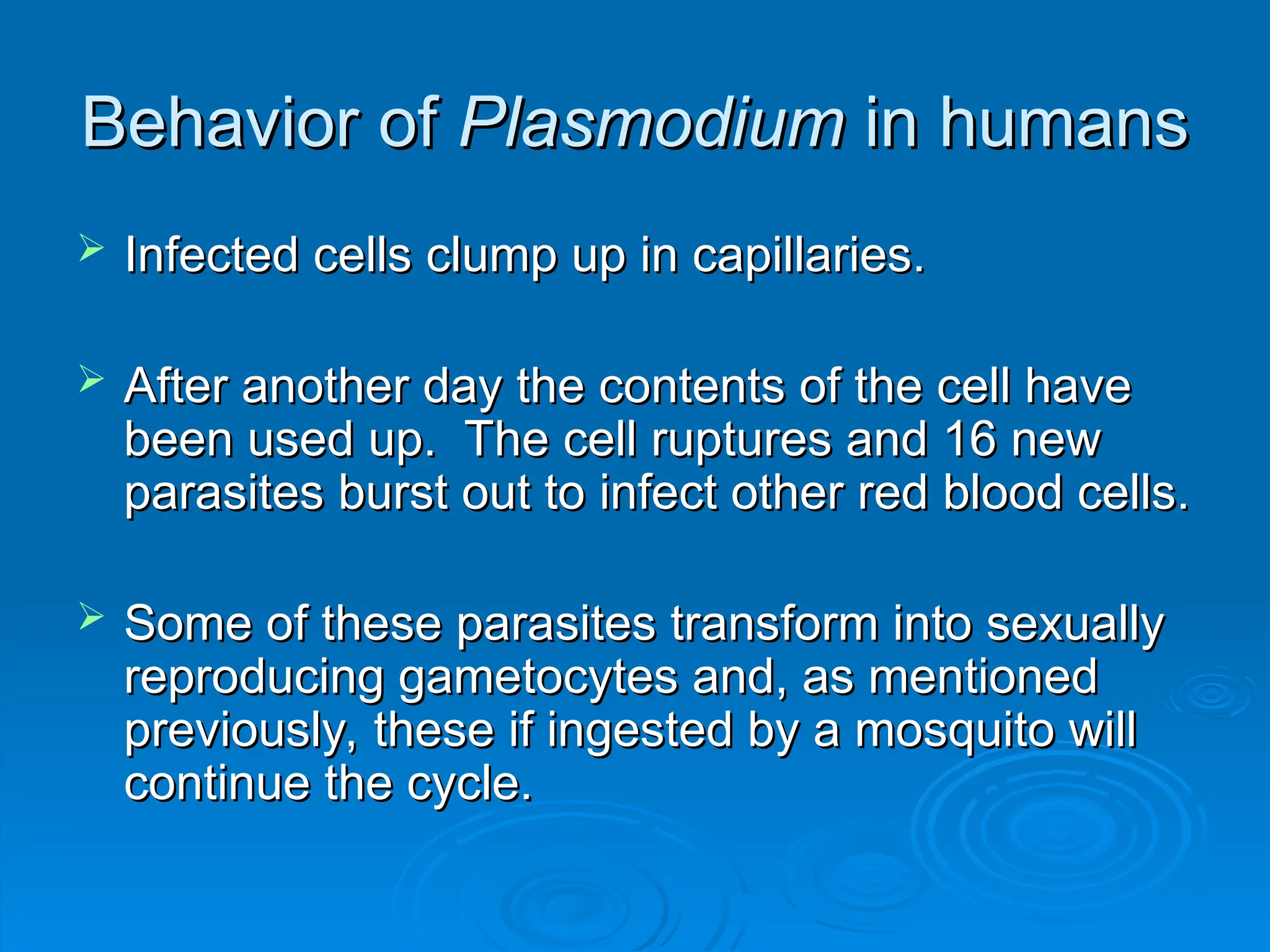 Behavior of Plasmodium in humans

➢ Infected cells clump up in capillaries.

➢ After another day the contents of the cell have been used up. The cell ruptures and 16 new parasites burst out to infect other red blood cells.

➢ Some of these parasites transform into sexually reproducing gametocytes and, as mentioned previously, these if ingested by a mosquito will continue the cycle.